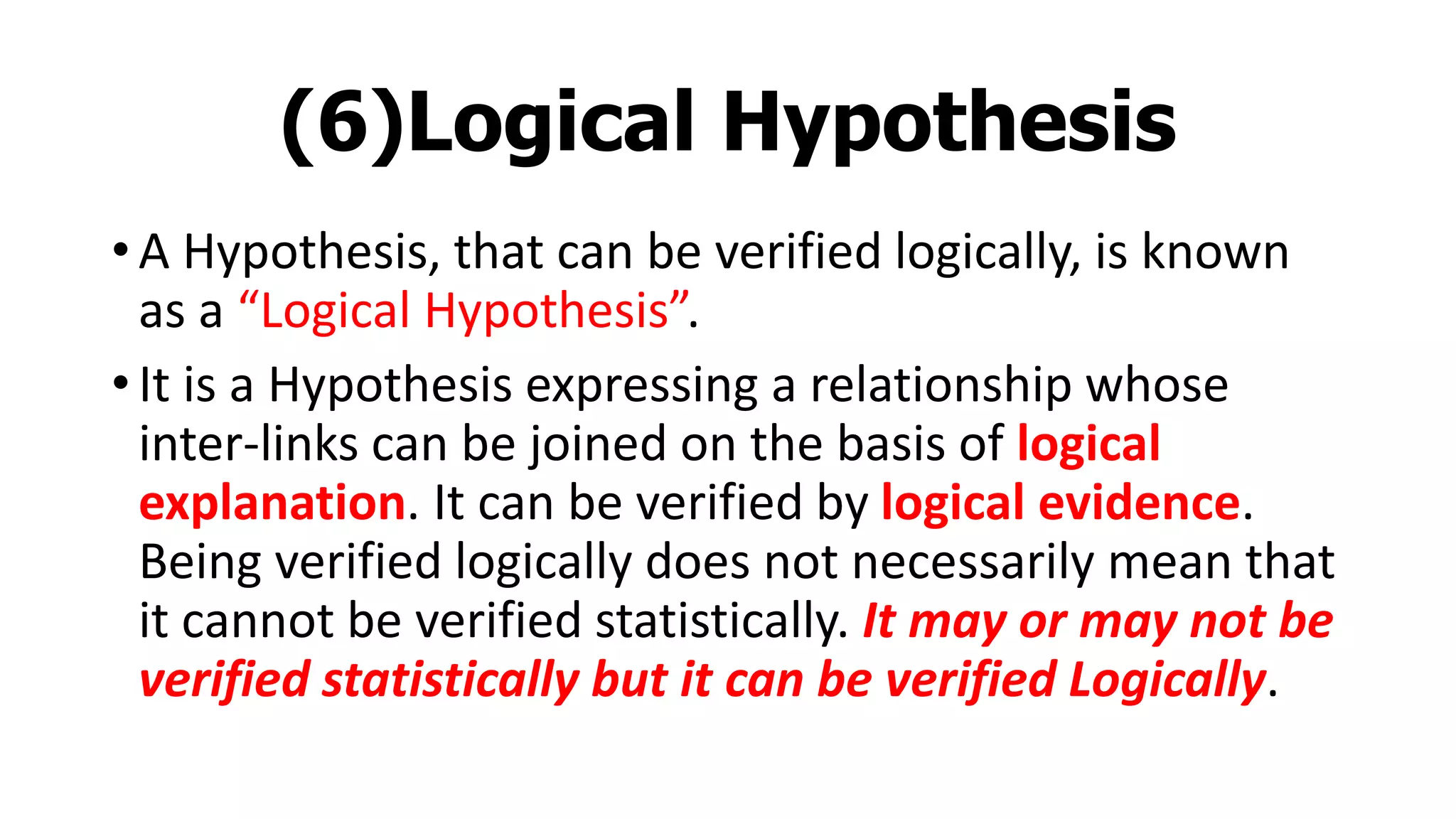 (6)Logical Hypothesis

• A Hypothesis, that can be verified logically, is known as a “Logical Hypothesis”.

• It is a Hypothesis expressing a relationship whose inter-links can be joined on the basis of logical explanation. It can be verified by logical evidence. Being verified logically does not necessarily mean that it cannot be verified statistically. It may or may not be verified statistically but it can be verified Logically.